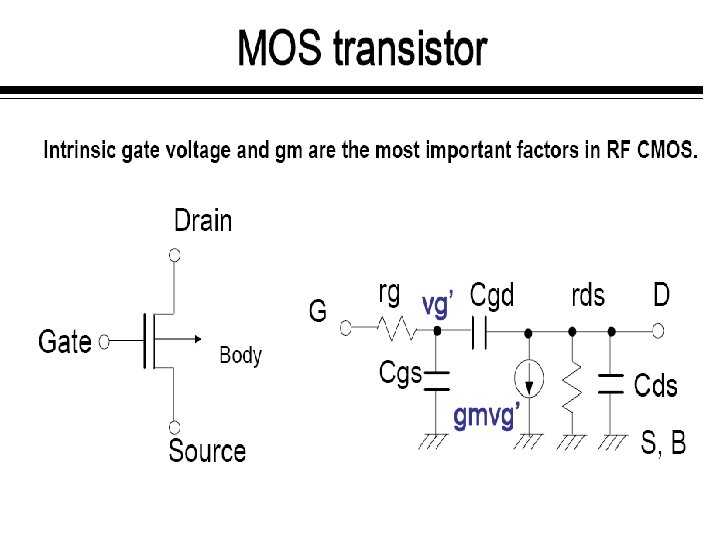 MOS transistor

Intrinsic gate voltage and gm are the most important factors in RF CMOS.

Drain

Gate

Body

Source

G

rg

vg'

Cgd

rds

D

Cgs

gmvg'

Cds

S, B